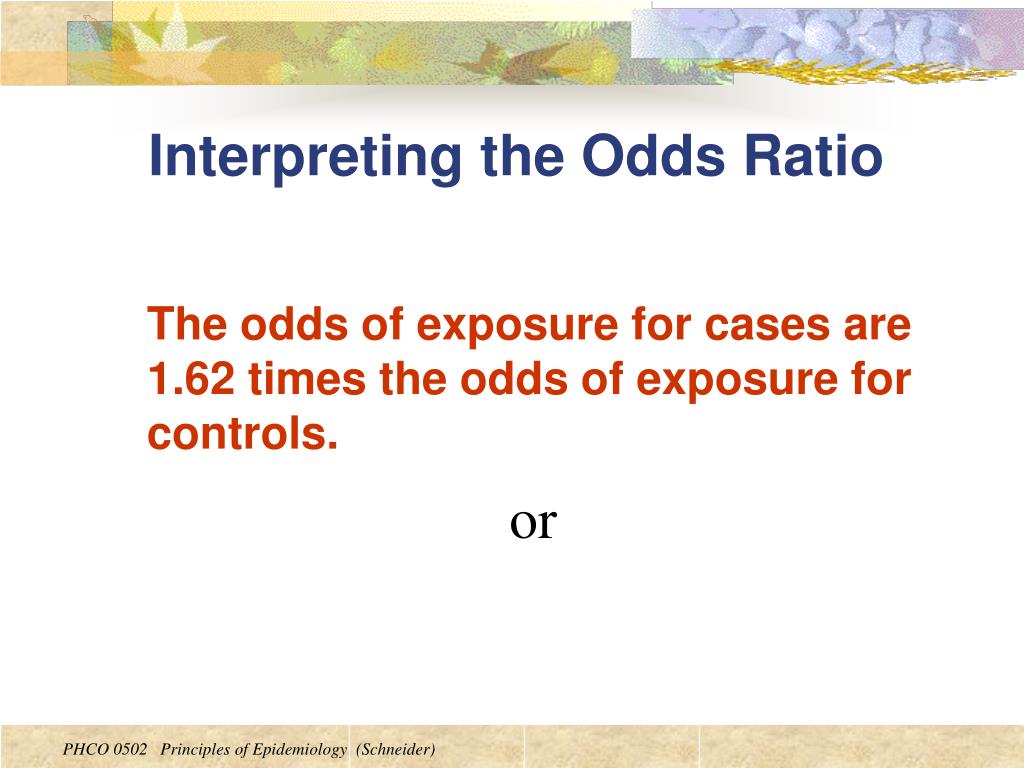 Interpreting the Odds Ratio

The odds of exposure for cases are 1.62 times the odds of exposure for controls.

or

PHCO 0502 Principles of Epidemiology (Schneider)